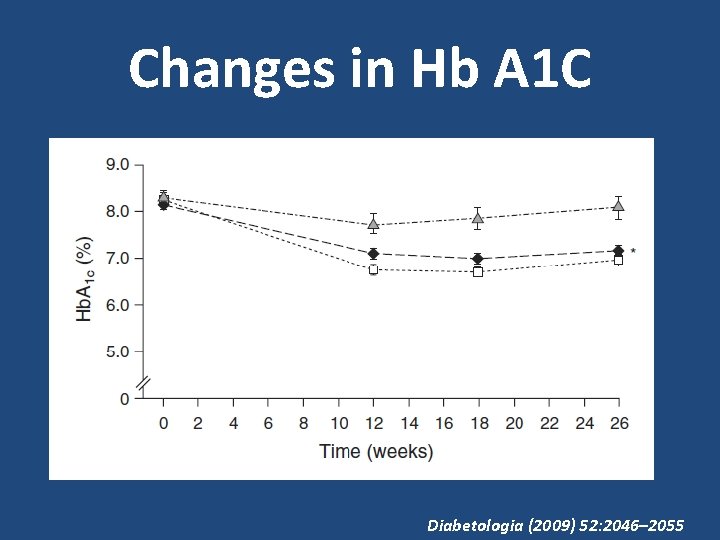 Changes in Hb A1C

9.0
8.0
7.0
6.0
5.0
0

$HbA_{1c}$ (%)

*

0 2 4 6 8 10 12 14 16 18 20 22 24 26

Time (weeks)

Diabetologia (2009) 52:2046–2055